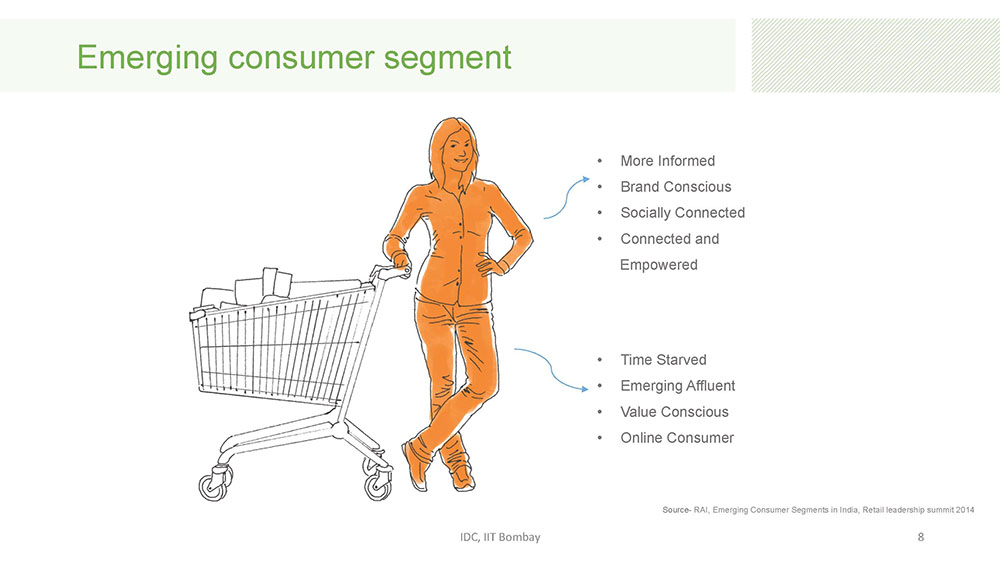 Emerging consumer segment

• More Informed
• Brand Conscious
• Socially Connected
• Connected and Empowered

• Time Starved
• Emerging Affluent
• Value Conscious
• Online Consumer

Source- RAI, Emerging Consumer Segments in India, Retail leadership summit 2014

IDC, IIT Bombay

8